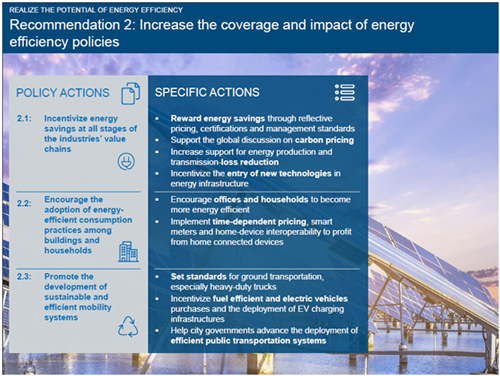 REALIZE THE POTENTIAL OF ENERGY EFFICIENCY

Recommendation 2: Increase the coverage and impact of energy efficiency policies

POLICY ACTIONS

2.1: Incentivize energy savings at all stages of the industries' value chains

2.2: Encourage the adoption of energy-efficient consumption practices among buildings and households

2.3: Promote the development of sustainable and efficient mobility systems

SPECIFIC ACTIONS

▪ Reward energy savings through reflective pricing, certifications and management standards
▪ Support the global discussion on carbon pricing
▪ Increase support for energy production and transmission-loss reduction
▪ Incentivize the entry of new technologies in energy infrastructure

▪ Encourage offices and households to become more energy efficient
▪ Implement time-dependent pricing, smart meters and home-device interoperability to profit from home connected devices

▪ Set standards for ground transportation, especially heavy-duty trucks
▪ Incentivize fuel efficient and electric vehicles purchases and the deployment of EV charging infrastructures
▪ Help city governments advance the deployment of efficient public transportation systems